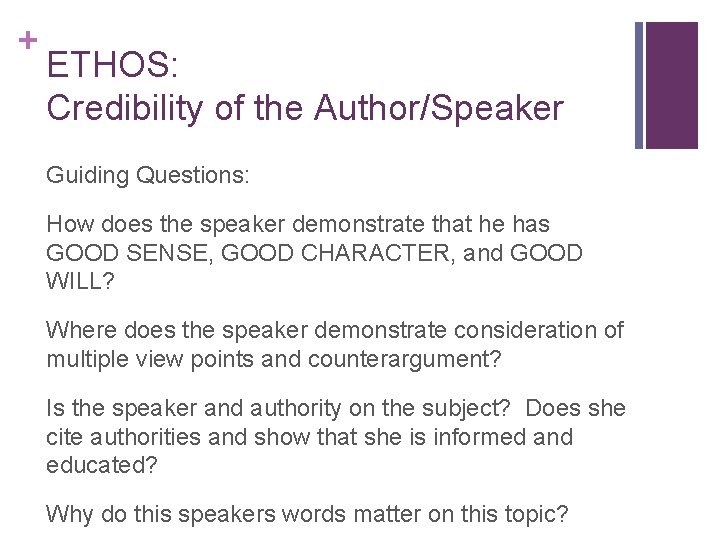 +
ETHOS:
Credibility of the Author/Speaker

Guiding Questions:

How does the speaker demonstrate that he has GOOD SENSE, GOOD CHARACTER, and GOOD WILL?

Where does the speaker demonstrate consideration of multiple view points and counterargument?

Is the speaker and authority on the subject? Does she cite authorities and show that she is informed and educated?

Why do this speakers words matter on this topic?